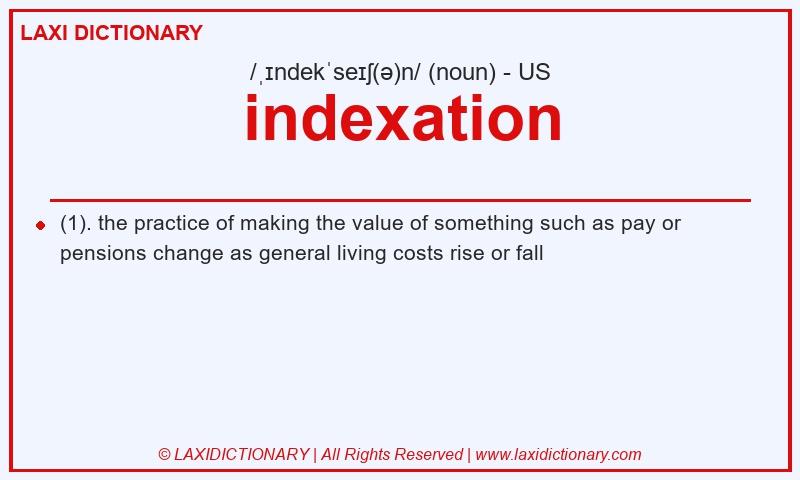 LAXI DICTIONARY

/ˌɪndekˈseɪʃ(ə)n/ (noun) - US

indexation

(1). the practice of making the value of something such as pay or pensions change as general living costs rise or fall

© LAXIDICTIONARY | All Rights Reserved | www.laxidictionary.com